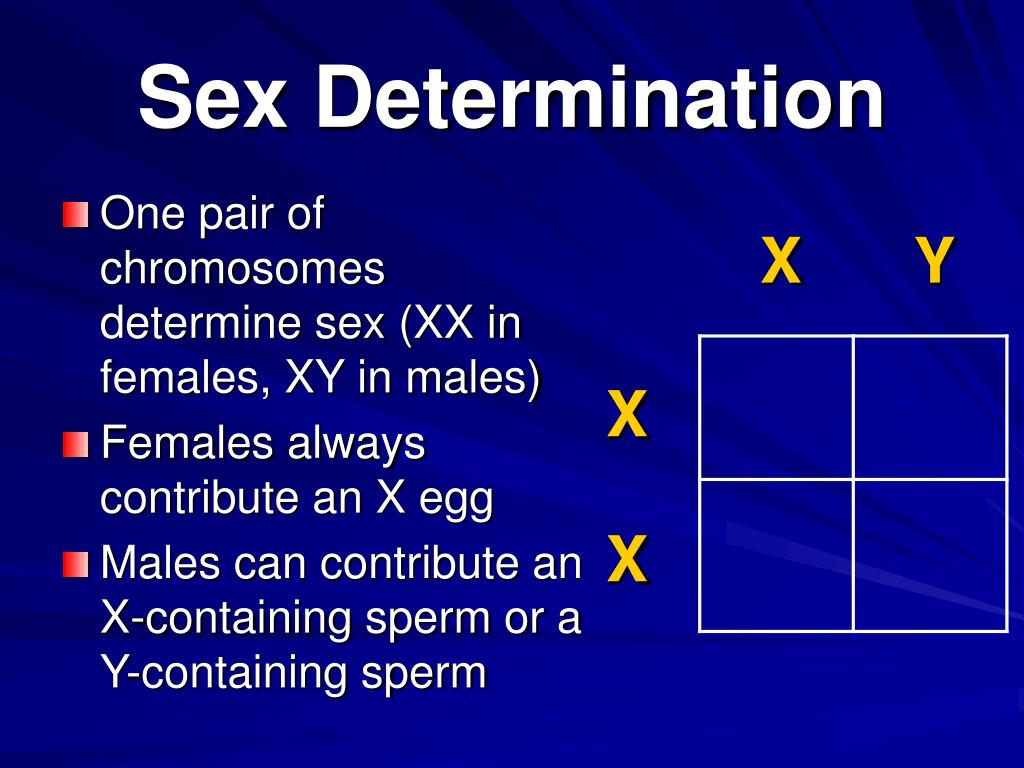 Sex Determination

One pair of chromosomes determine sex (XX in females, XY in males)

Females always contribute an X egg

Males can contribute an X-containing sperm or a Y-containing sperm

|   | X | Y |
|---|---|---|
| X |   |   |
| X |   |   |